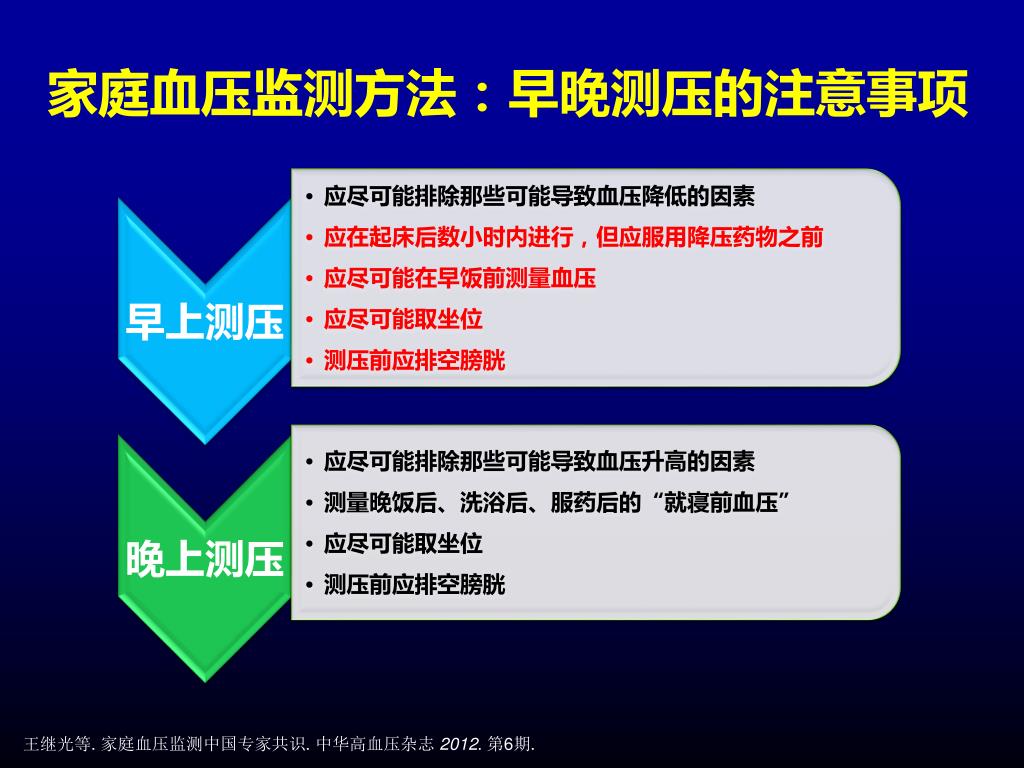 家庭血压监测方法：早晚测压的注意事项

早上测压

• 应尽可能排除那些可能导致血压降低的因素
• 应在起床后数小时内进行，但应服用降压药物之前
• 应尽可能在早饭前测量血压
• 应尽可能取坐位
• 测压前应排空膀胱

晚上测压

• 应尽可能排除那些可能导致血压升高的因素
• 测量晚饭后、洗浴后、服药后的“就寝前血压”
• 应尽可能取坐位
• 测压前应排空膀胱

王继光等. 家庭血压监测中国专家共识. 中华高血压杂志 2012. 第6期.